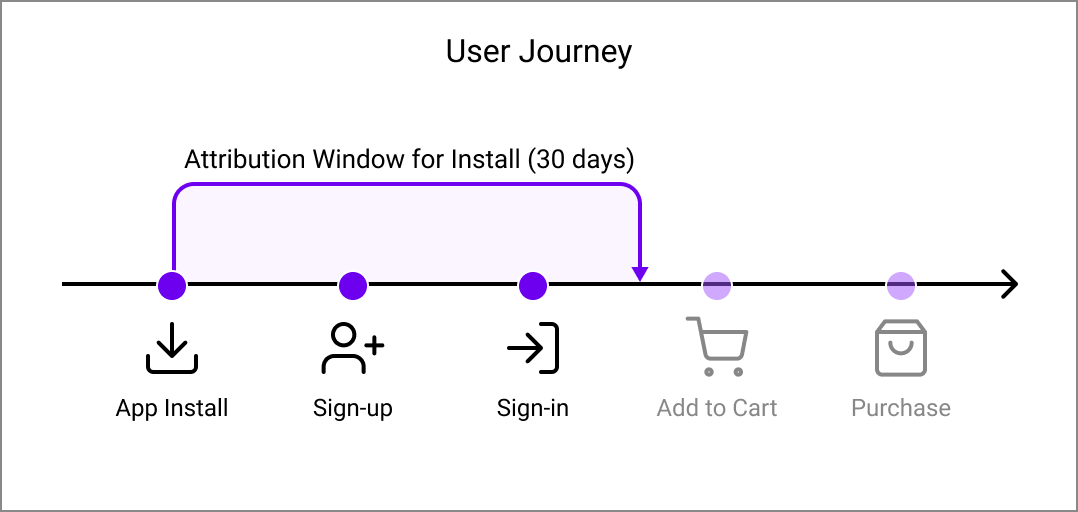 User Journey

Attribution Window for Install (30 days)

App Install

Sign-up

Sign-in

Add to Cart

Purchase